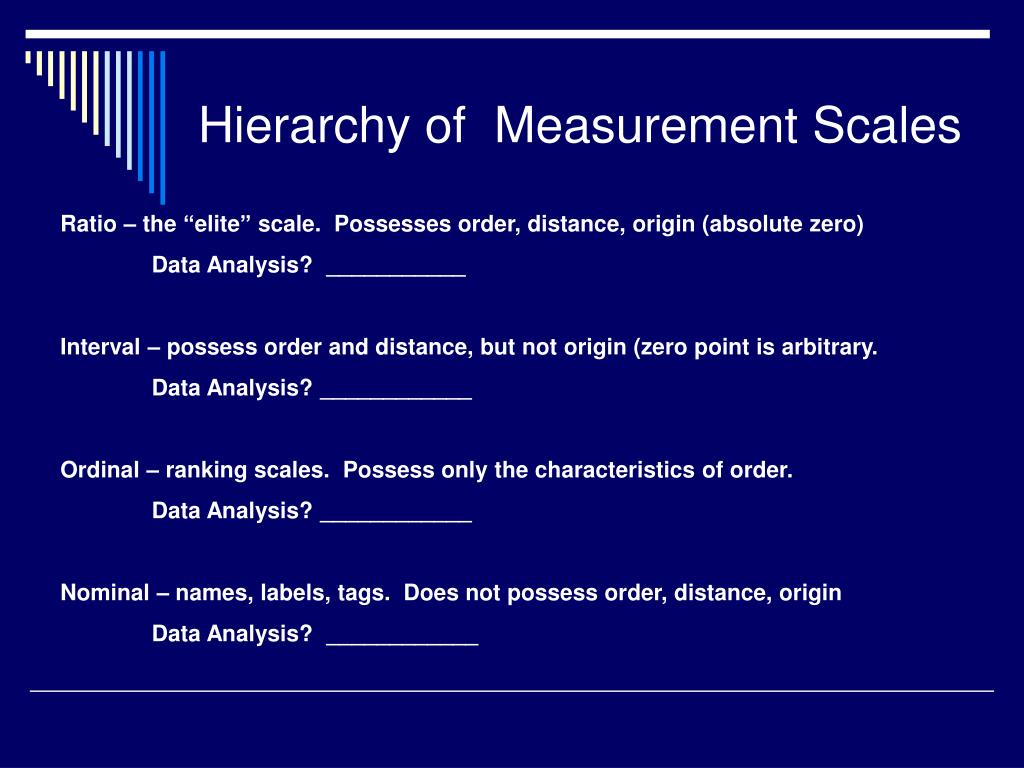 Hierarchy of  Measurement Scales

Ratio – the “elite” scale.  Possesses order, distance, origin (absolute zero)

Data Analysis?  ___________

Interval – possess order and distance, but not origin (zero point is arbitrary.

Data Analysis? ____________

Ordinal – ranking scales.  Possess only the characteristics of order.

Data Analysis? ____________

Nominal – names, labels, tags.  Does not possess order, distance, origin

Data Analysis?  ____________